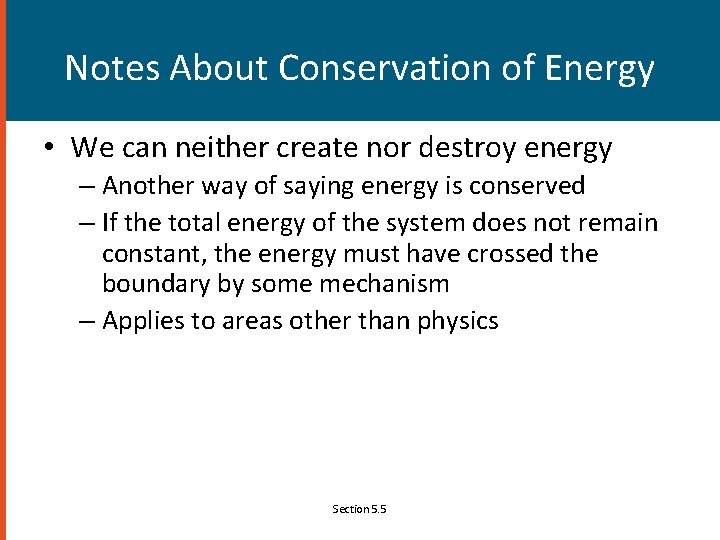 Notes About Conservation of Energy

• We can neither create nor destroy energy
– Another way of saying energy is conserved
– If the total energy of the system does not remain constant, the energy must have crossed the boundary by some mechanism
– Applies to areas other than physics

Section 5.5